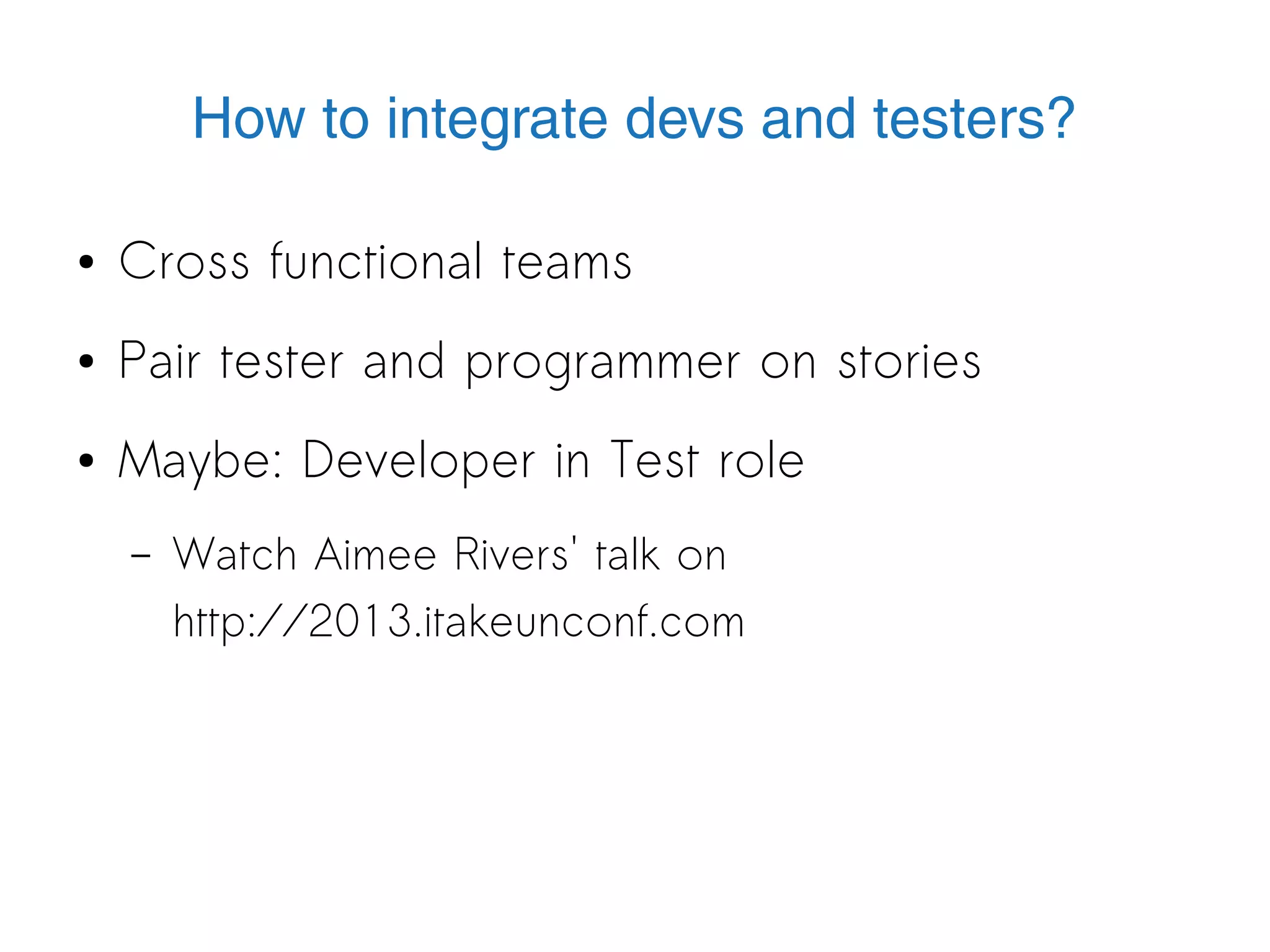 How to integrate devs and testers?

• Cross functional teams

• Pair tester and programmer on stories

• Maybe: Developer in Test role

– Watch Aimee Rivers' talk on http://2013.itakeunconf.com